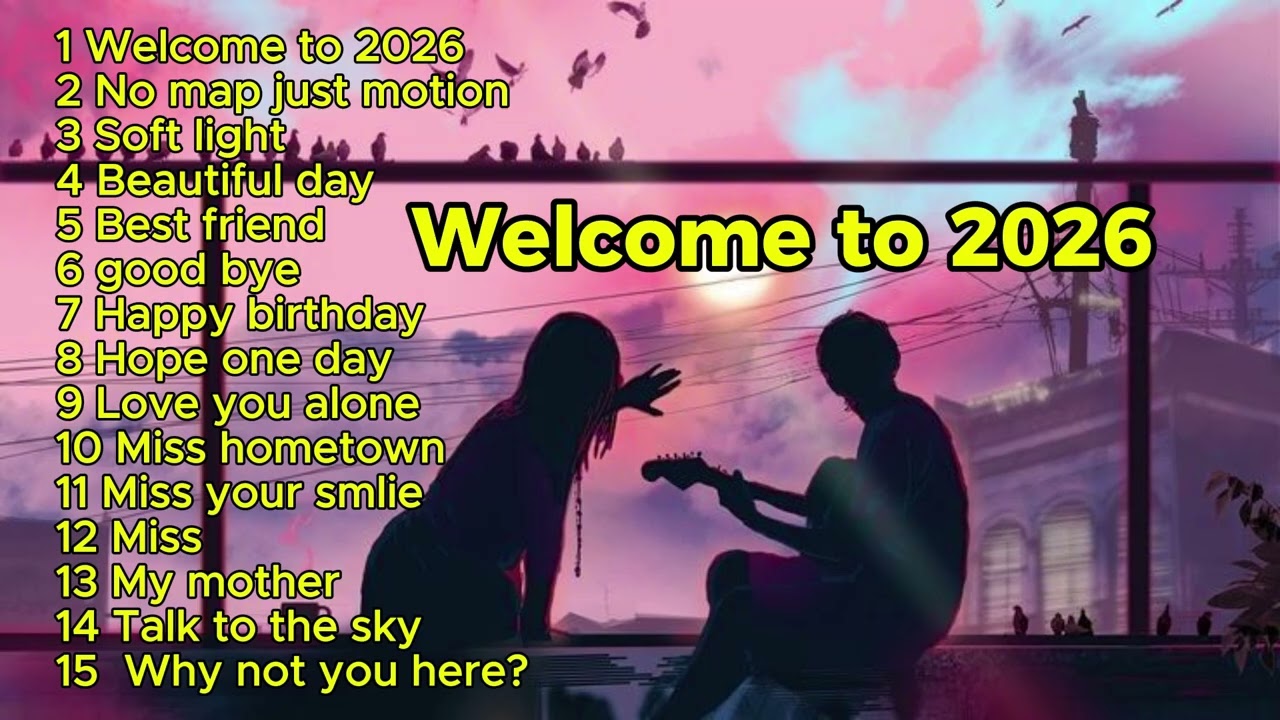 1 Welcome to 2026
2 No map just motion
3 Soft light
4 Beautiful day
5 Best friend
6 good bye
7 Happy birthday
8 Hope one day
9 Love you alone
10 Miss hometown
11 Miss your smlie
12 Miss
13 My mother
14 Talk to the sky
15 Why not you here?

Welcome to 2026